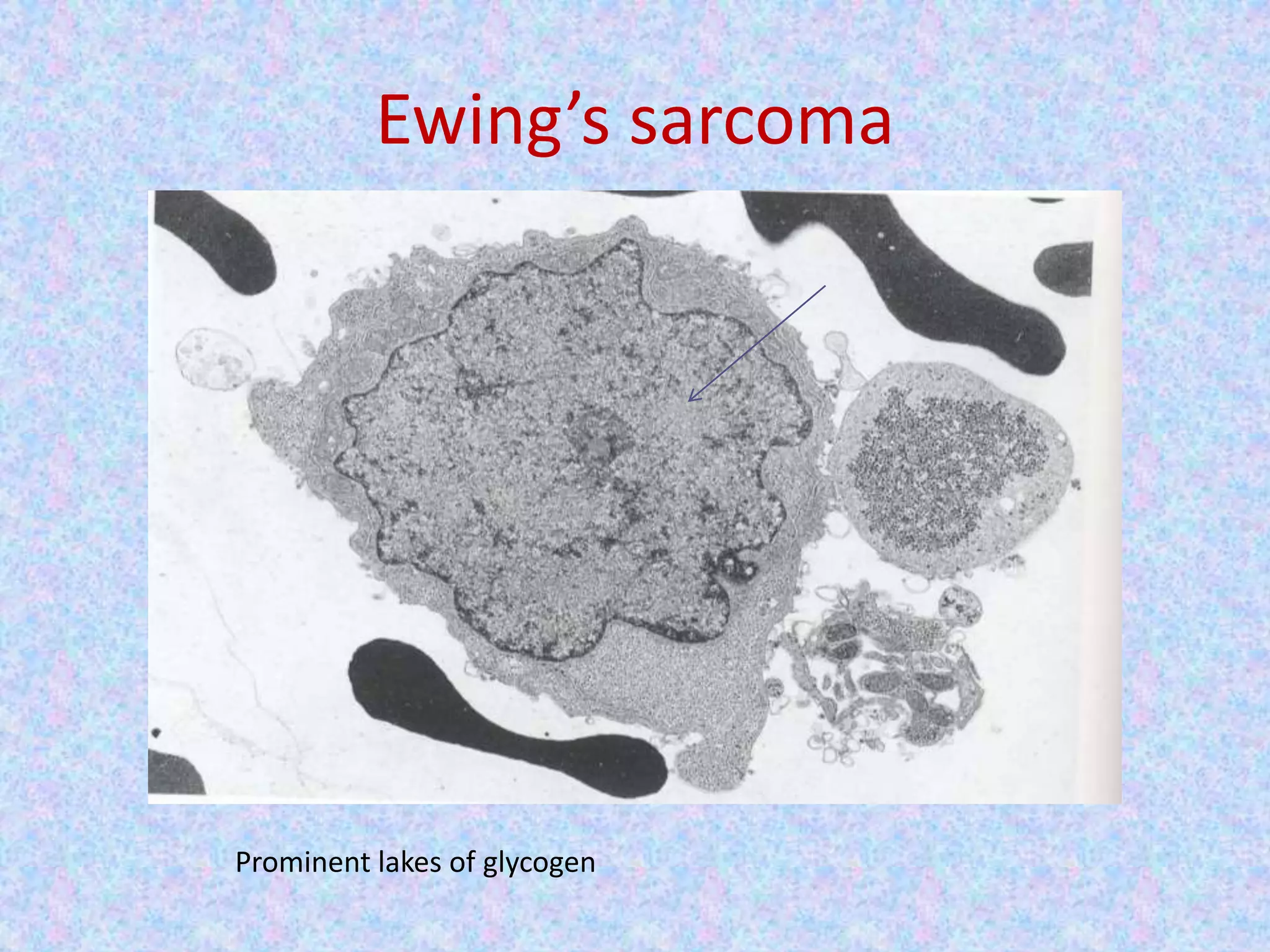 Ewing’s sarcoma

Prominent lakes of glycogen